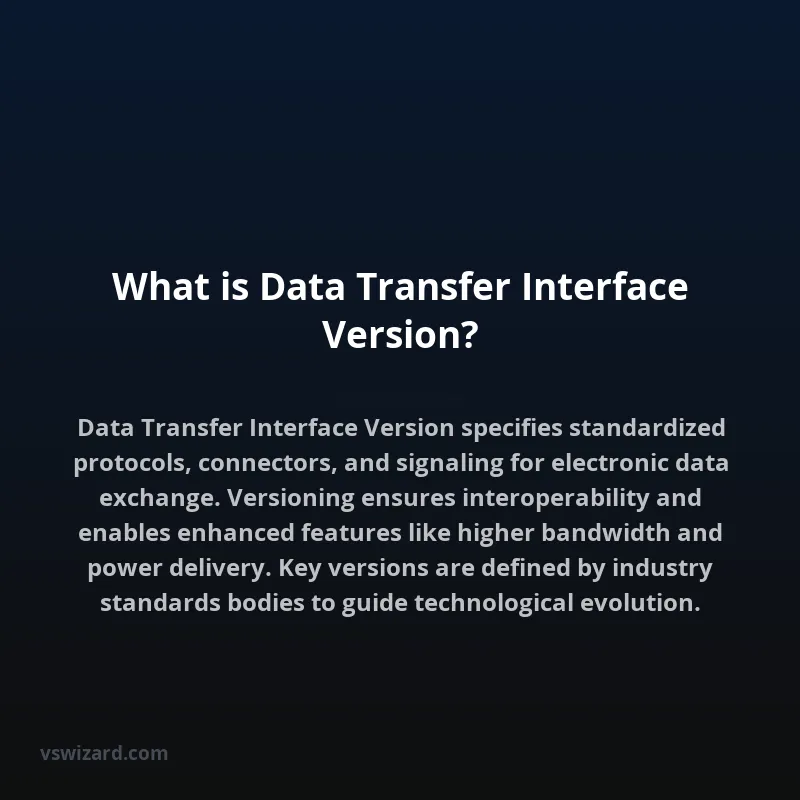 What is Data Transfer Interface Version?

Data Transfer Interface Version specifies standardized protocols, connectors, and signaling for electronic data exchange. Versioning ensures interoperability and enables enhanced features like higher bandwidth and power delivery. Key versions are defined by industry standards bodies to guide technological evolution.

vswizard.com